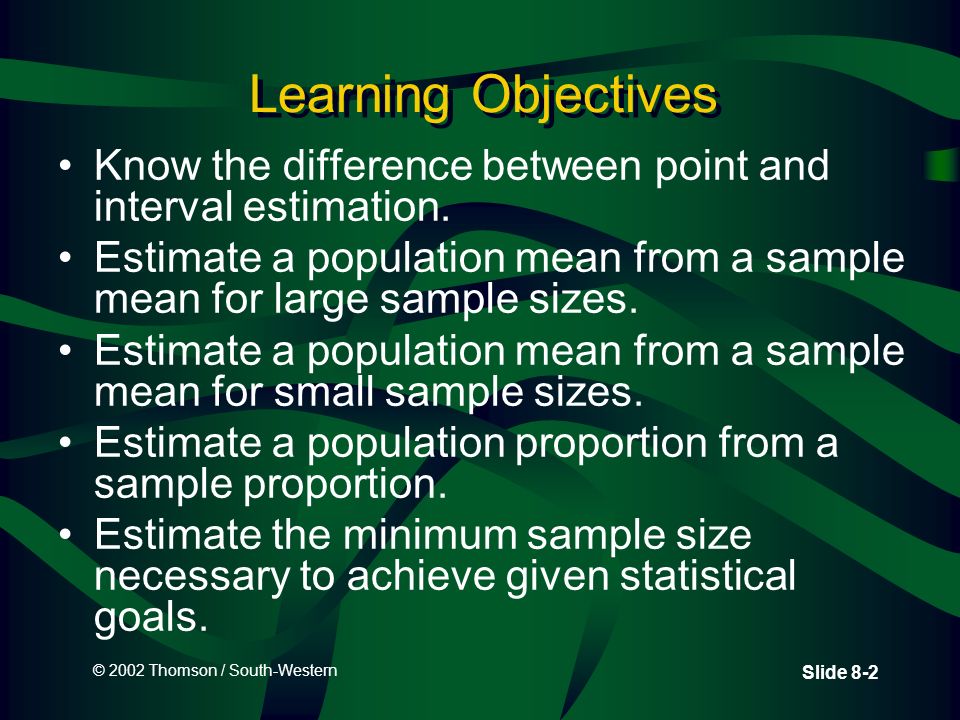 Learning Objectives

• Know the difference between point and interval estimation.
• Estimate a population mean from a sample mean for large sample sizes.
• Estimate a population mean from a sample mean for small sample sizes.
• Estimate a population proportion from a sample proportion.
• Estimate the minimum sample size necessary to achieve given statistical goals.

© 2002 Thomson / South-Western

Slide 8-2